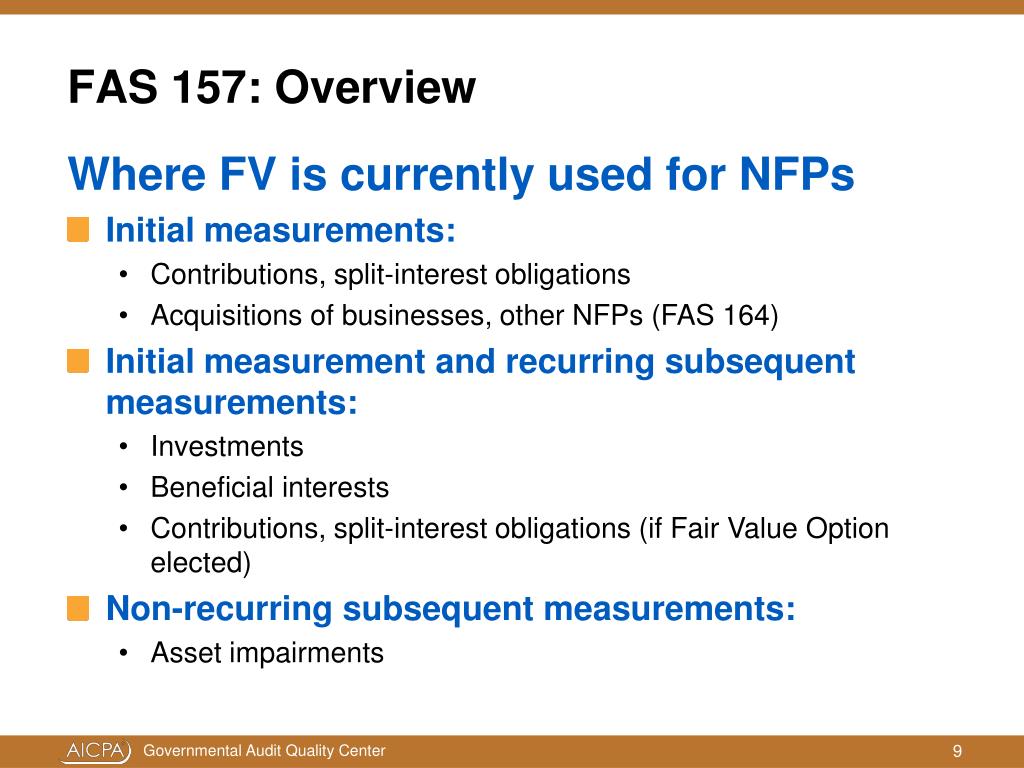 FAS 157: Overview

Where FV is currently used for NFPs

Initial measurements:

• Contributions, split-interest obligations
• Acquisitions of businesses, other NFPs (FAS 164)

Initial measurement and recurring subsequent measurements:

• Investments
• Beneficial interests
• Contributions, split-interest obligations (if Fair Value Option elected)

Non-recurring subsequent measurements:

• Asset impairments

AICPA Governmental Audit Quality Center 9